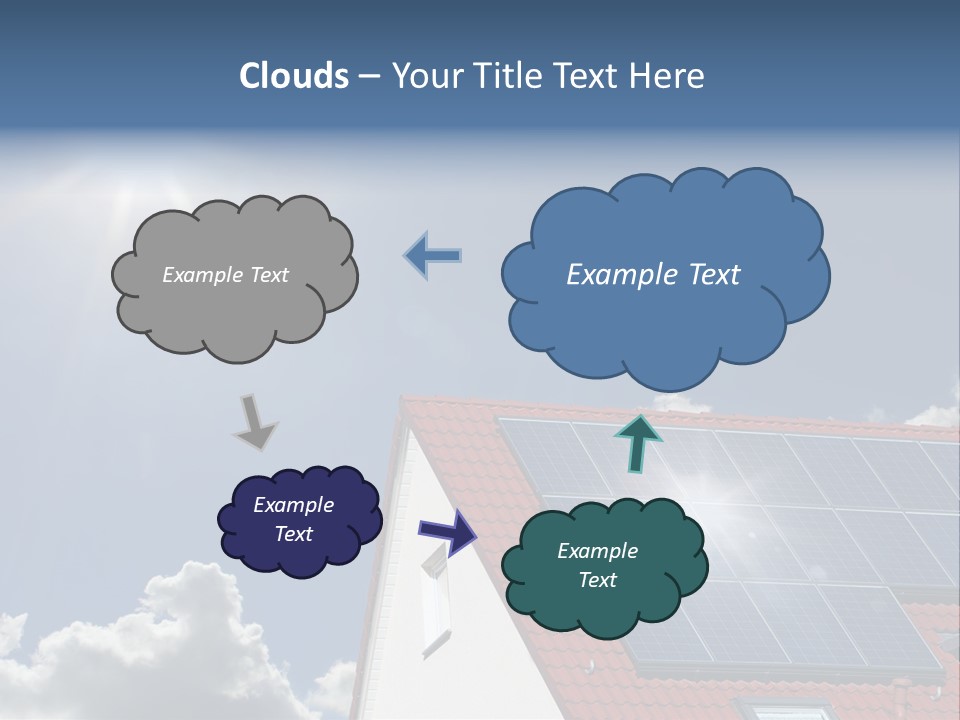 Clouds – Your Title Text Here

Example Text

Example Text

Example Text

Example Text